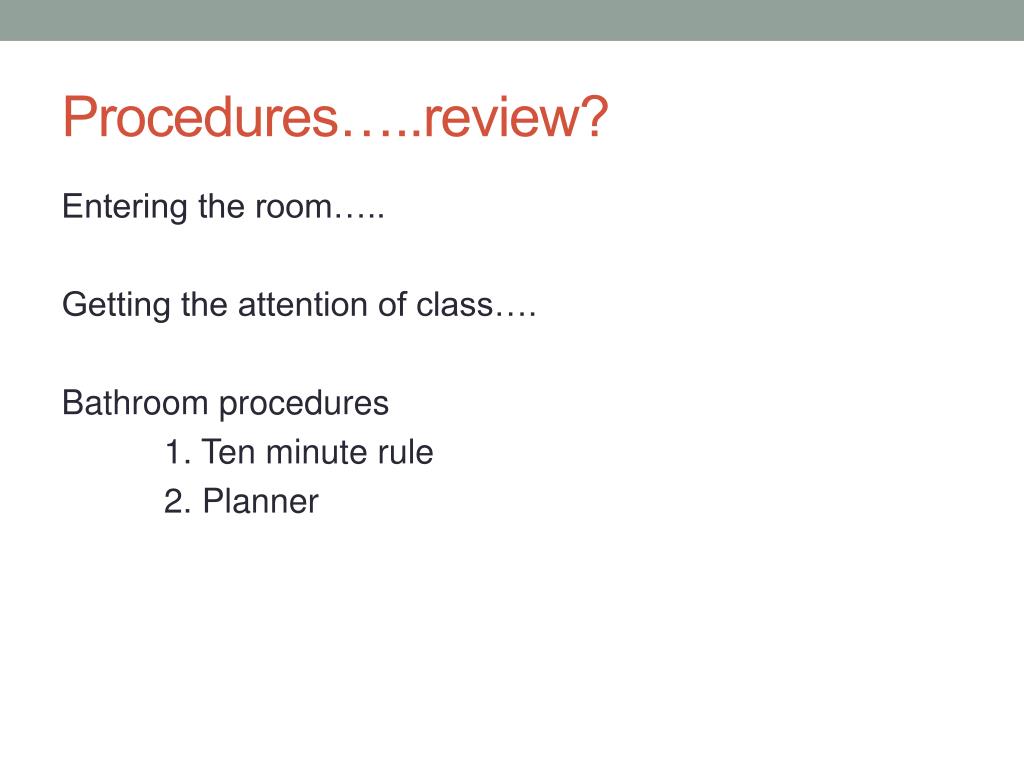 Procedures…..review?

Entering the room…..

Getting the attention of class….

Bathroom procedures
1. Ten minute rule
2. Planner